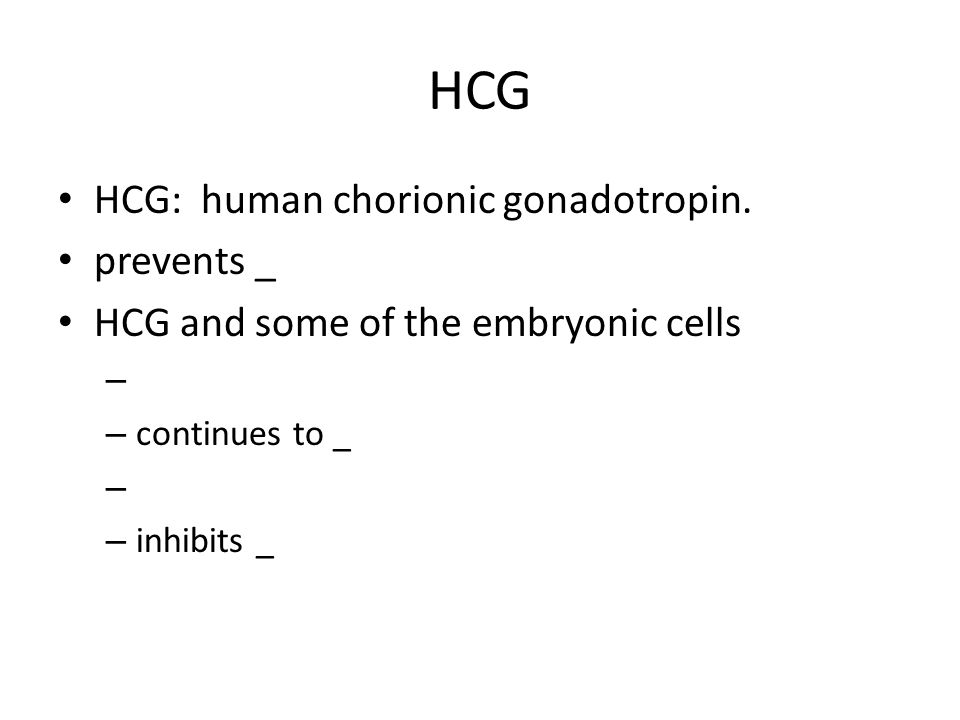 HCG

• HCG: human chorionic gonadotropin.
• prevents _
• HCG and some of the embryonic cells
– 
– continues to _
– 
– inhibits _